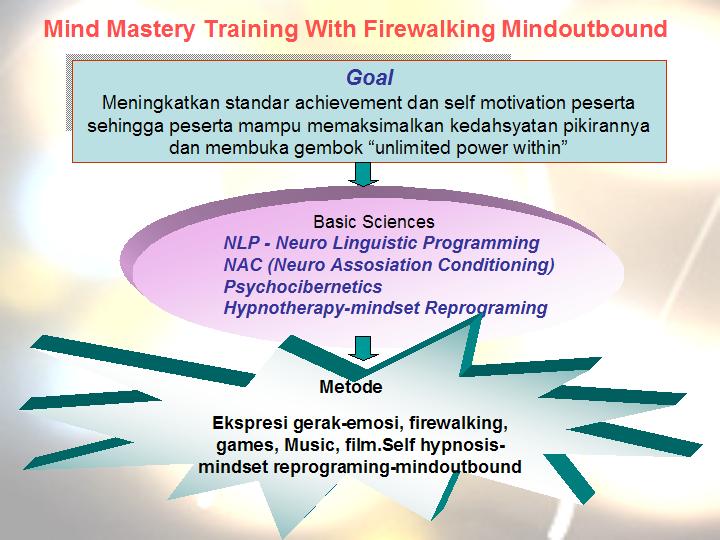 Mind Mastery Training With Firewalking Mindoutbound

Goal
Meningkatkan standar achievement dan self motivation peserta sehingga peserta mampu memaksimalkan kedahsyatan pikirannya dan membuka gembok “unlimited power within”

Basic Sciences
NLP - Neuro Linguistic Programming
NAC (Neuro Assosiation Conditioning)
Psychocibernetics
Hypnotherapy-mindset Reprograming

Metode

Ekspresi gerak-emosi, firewalking, games, Music, film.Self hypnosis-mindset reprograming-mindoutbound